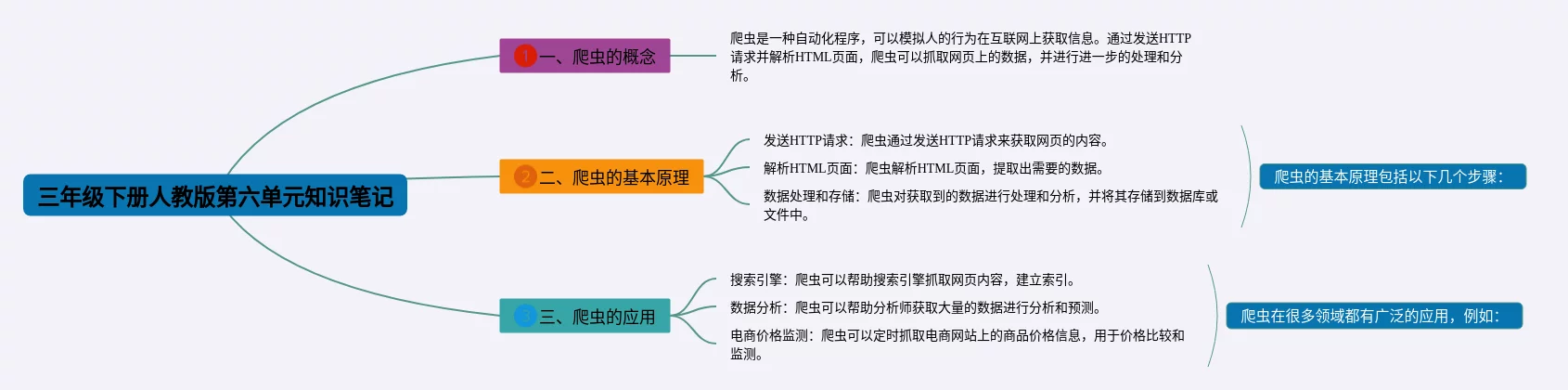 三年级下册人教版第六单元知识笔记

1 一、爬虫的概念

爬虫是一种自动化程序，可以模拟人的行为在互联网上获取信息。通过发送HTTP请求并解析HTML页面，爬虫可以抓取网页上的数据，并进行进一步的处理和分析。

2 二、爬虫的基本原理

发送HTTP请求：爬虫通过发送HTTP请求来获取网页的内容。

解析HTML页面：爬虫解析HTML页面，提取出需要的数据。

数据处理和存储：爬虫对获取到的数据进行处理和分析，并将其存储到数据库或文件中。

爬虫的基本原理包括以下几个步骤：

3 三、爬虫的应用

搜索引擎：爬虫可以帮助搜索引擎抓取网页内容，建立索引。

数据分析：爬虫可以帮助分析师获取大量的数据进行分析和预测。

电商价格监测：爬虫可以定时抓取电商网站上的商品价格信息，用于价格比较和监测。

爬虫在很多领域都有广泛的应用，例如：